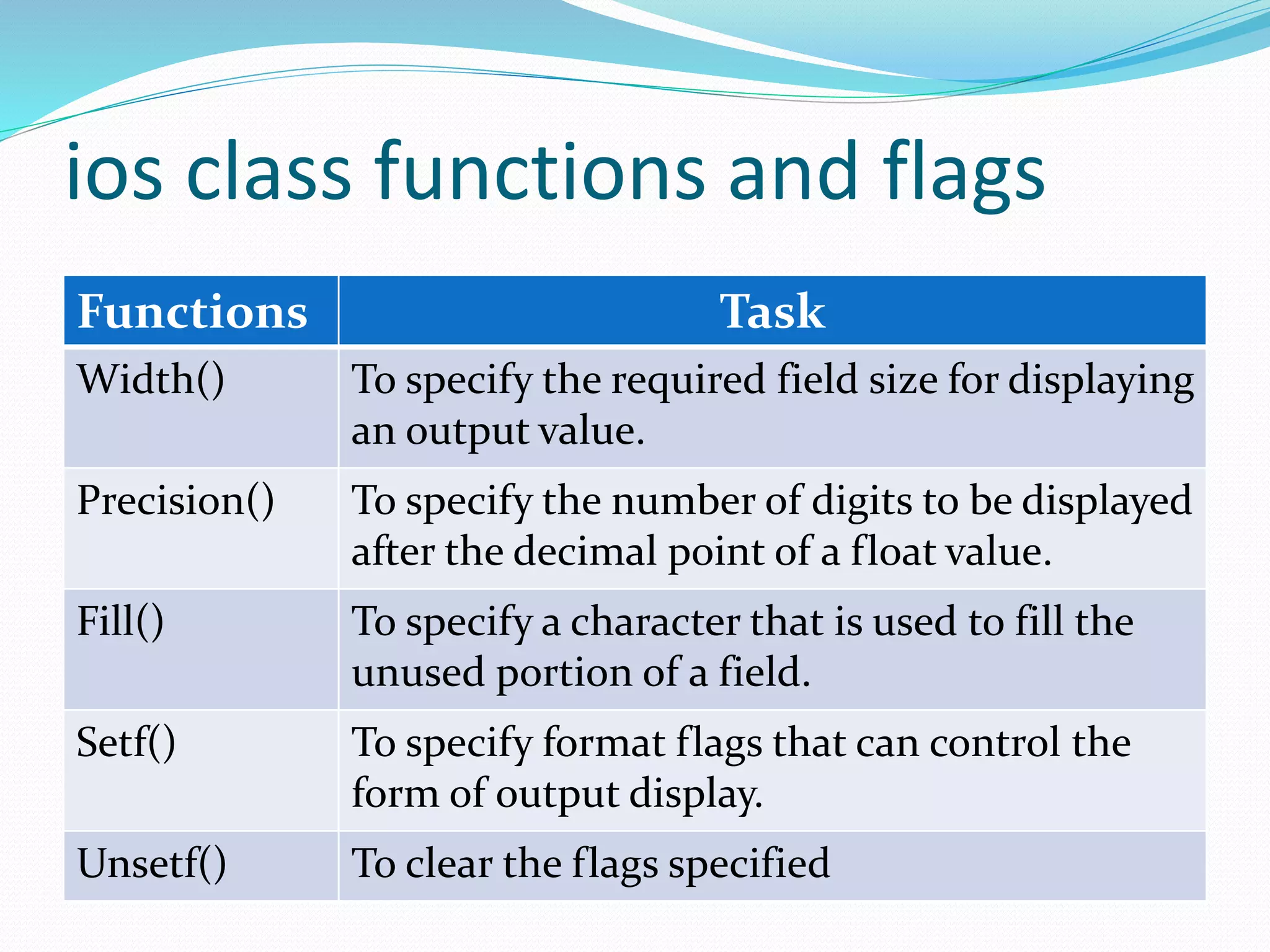 ios class functions and flags

| Functions | Task |
|---|---|
| Width() | To specify the required field size for displaying an output value. |
| Precision() | To specify the number of digits to be displayed after the decimal point of a float value. |
| Fill() | To specify a character that is used to fill the unused portion of a field. |
| Setf() | To specify format flags that can control the form of output display. |
| Unsetf() | To clear the flags specified |